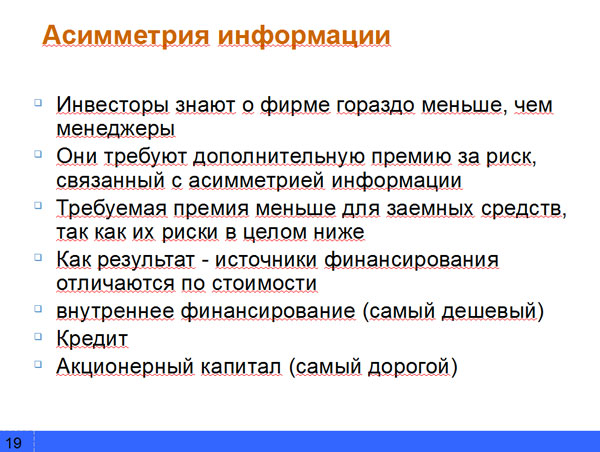 Асимметрия информации

Инвесторы знают о фирме гораздо меньше, чем менеджеры

Они требуют дополнительную премию за риск, связанный с асимметрией информации

Требуемая премия меньше для заемных средств, так как их риски в целом ниже

Как результат - источники финансирования отличаются по стоимости

внутреннее финансирование (самый дешевый)

Кредит

Акционерный капитал (самый дорогой)

19